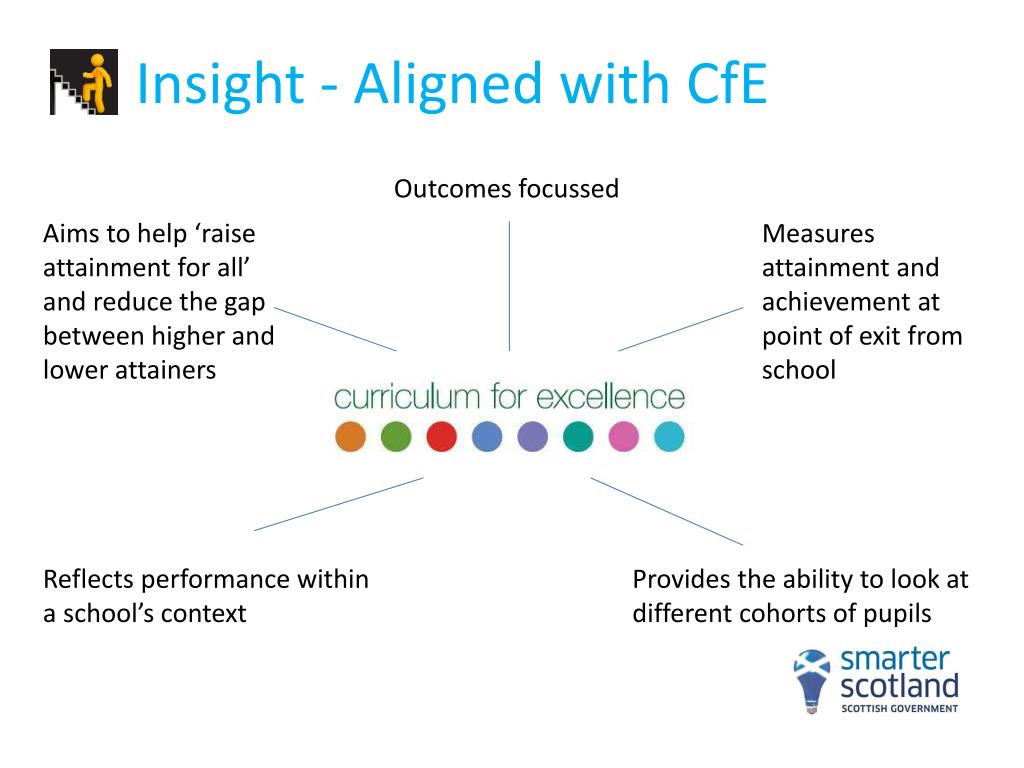 Insight - Aligned with CfE

Outcomes focussed

Aims to help ‘raise attainment for all’ and reduce the gap between higher and lower attainers

Measures attainment and achievement at point of exit from school

curriculum for excellence

Reflects performance within a school’s context

Provides the ability to look at different cohorts of pupils

smarter scotland
SCOTTISH GOVERNMENT